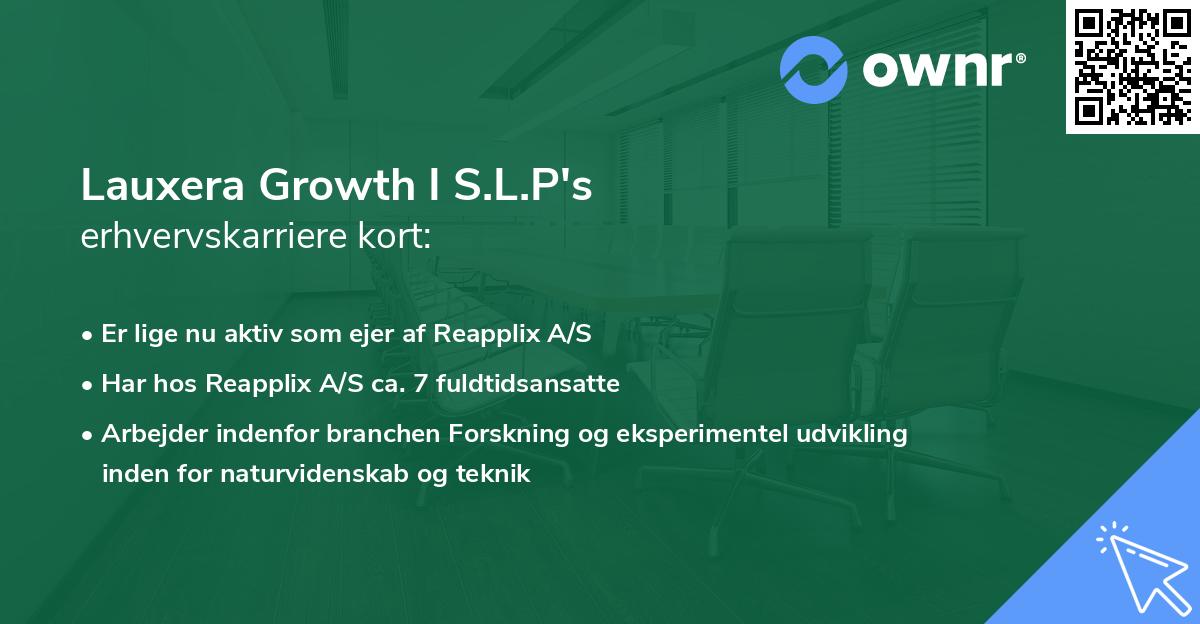 ownr®

Lauxera Growth I S.L.P's
erhvervskarriere kort:

• Er lige nu aktiv som ejer af Reapplix A/S
• Har hos Reapplix A/S ca. 7 fuldtidsansatte
• Arbejder indenfor branchen Forskning og eksperimentel udvikling inden for naturvidenskab og teknik